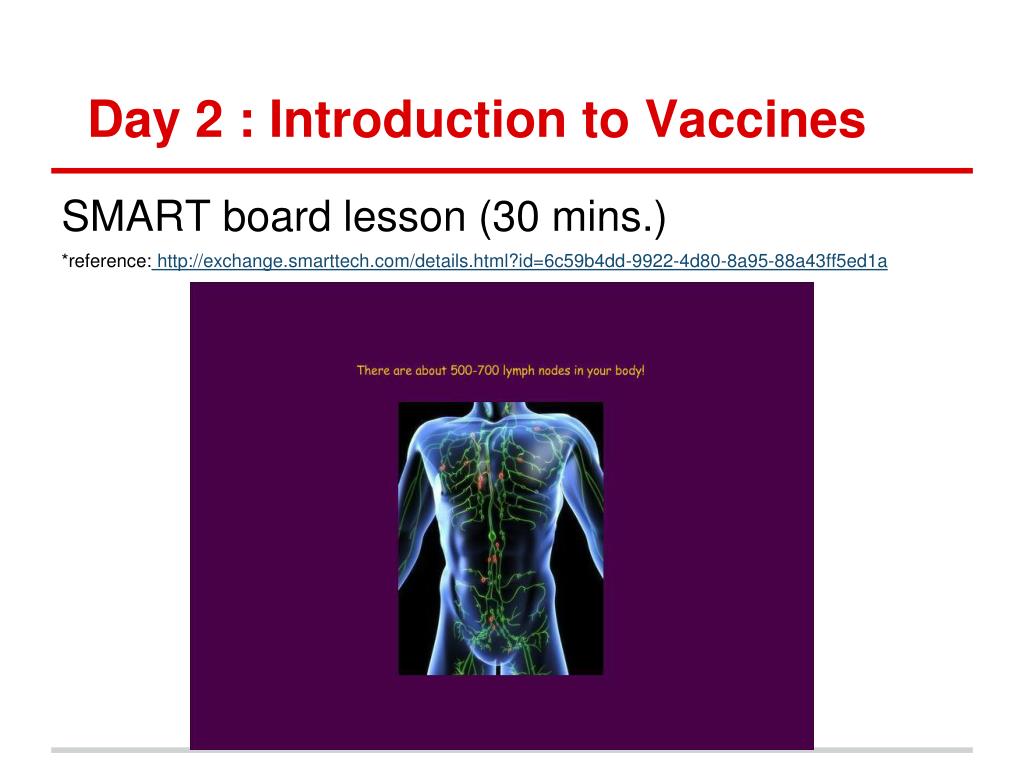 Day 2 : Introduction to Vaccines

SMART board lesson (30 mins.)

*reference: http://exchange.smarttech.com/details.html?id=6c59b4dd-9922-4d80-8a95-88a43ff5ed1a

There are about 500-700 lymph nodes in your body!